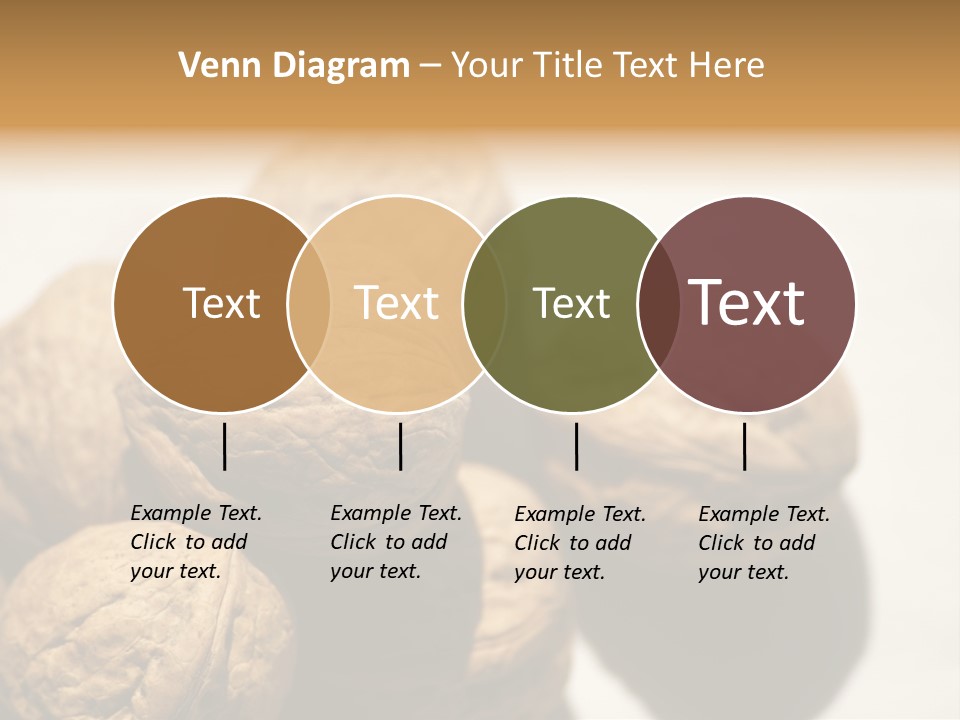 Venn Diagram – Your Title Text Here

Text

Text

Text

Text

Example Text. Click to add your text.

Example Text. Click to add your text.

Example Text. Click to add your text.

Example Text. Click to add your text.